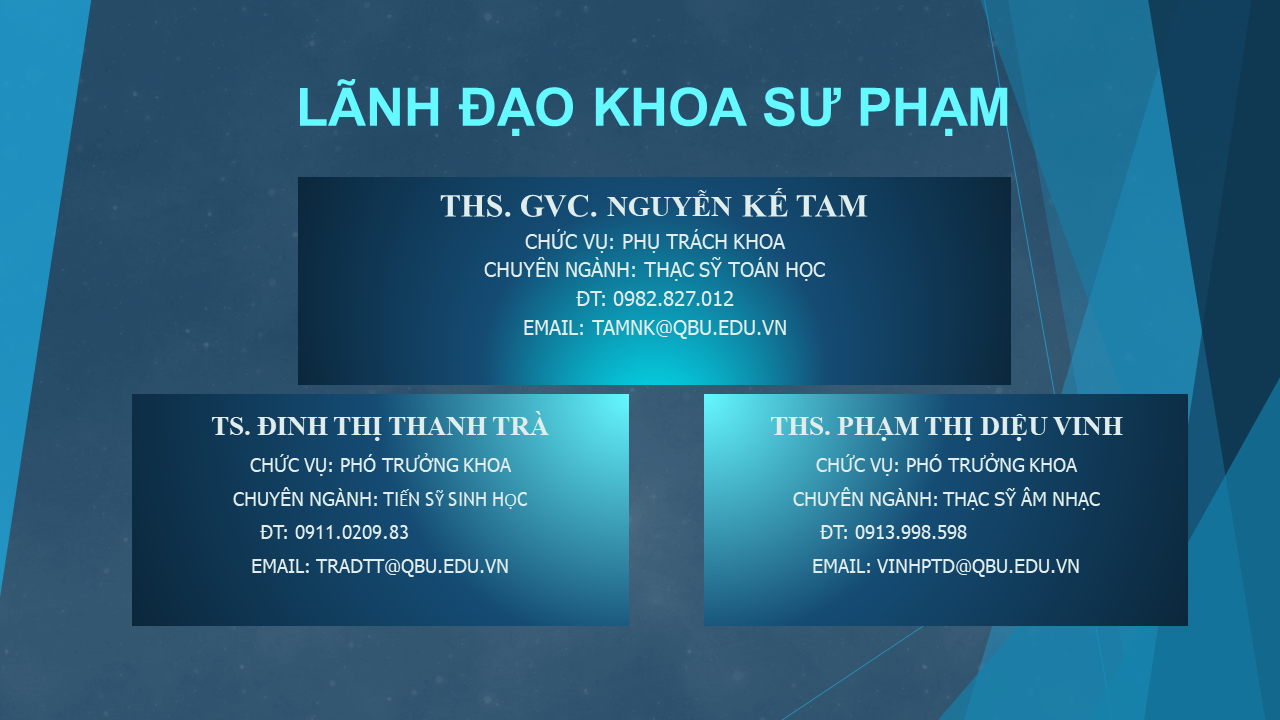 LÃNH ĐẠO KHOA SƯ PHẠM

THS. GVC. NGUYỄN KẾ TAM
CHỨC VỤ: PHỤ TRÁCH KHOA
CHUYÊN NGÀNH: THẠC SỸ TOÁN HỌC
ĐT: 0982.827.012
EMAIL: TAMNK@QBU.EDU.VN

TS. ĐINH THỊ THANH TRÀ
CHỨC VỤ: PHÓ TRƯỞNG KHOA
CHUYÊN NGÀNH: TIẾN SỸ SINH HỌC
ĐT: 0911.0209.83
EMAIL: TRADTT@QBU.EDU.VN

THS. PHẠM THỊ DIỆU VINH
CHỨC VỤ: PHÓ TRƯỞNG KHOA
CHUYÊN NGÀNH: THẠC SỸ ÂM NHẠC
ĐT: 0913.998.598
EMAIL: VINHPTD@QBU.EDU.VN